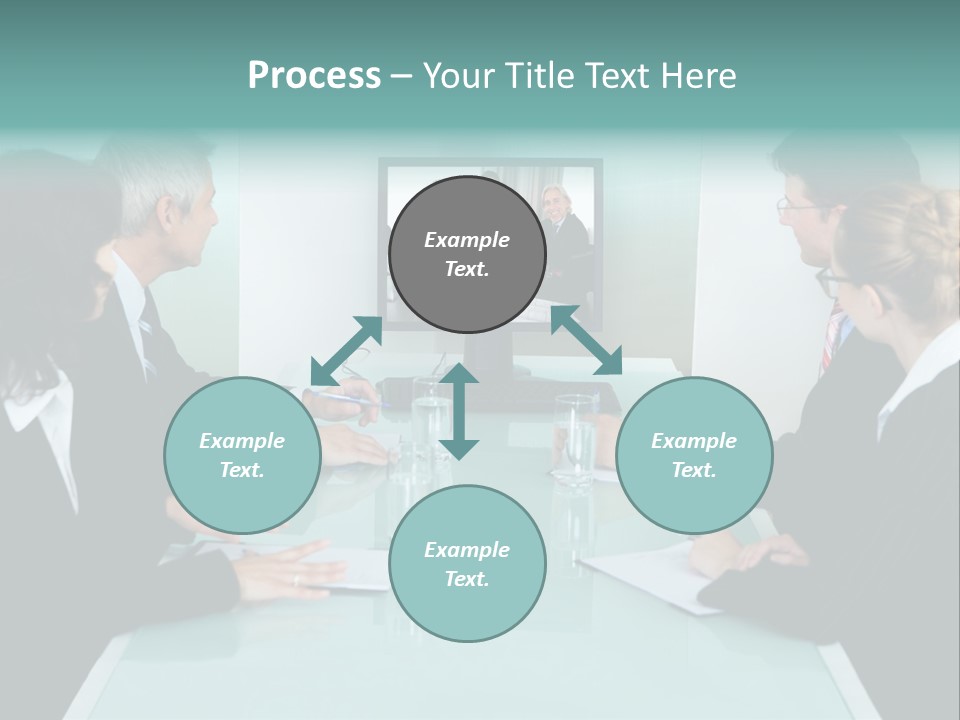 Process – Your Title Text Here

Example Text.

Example Text.

Example Text.

Example Text.